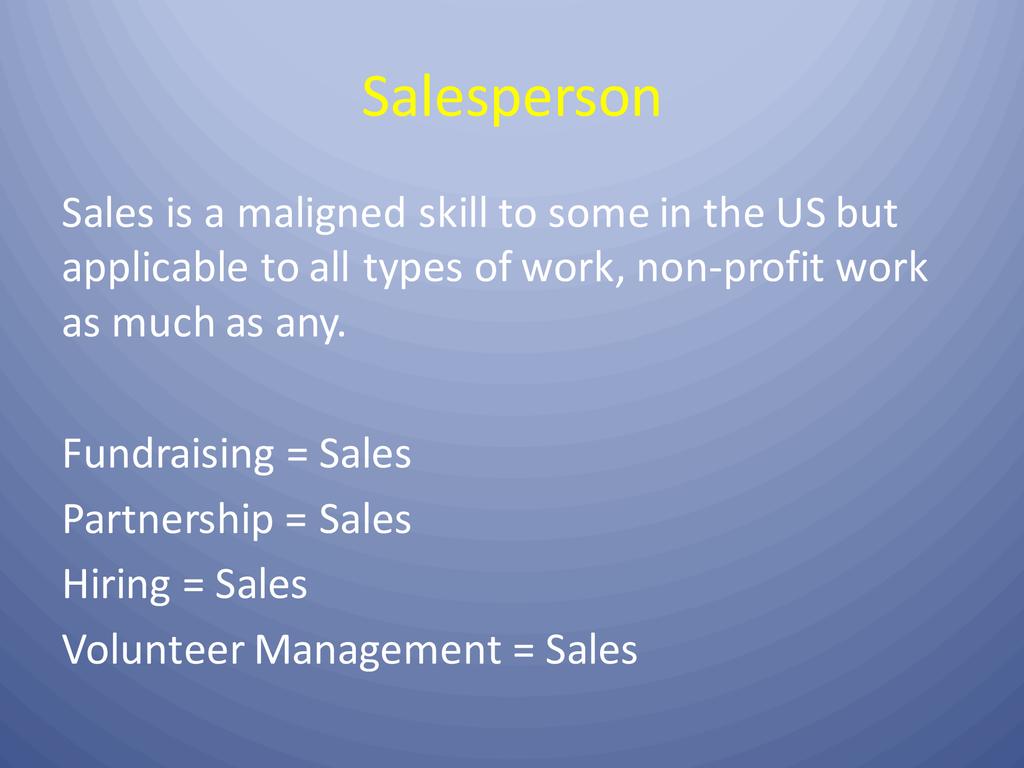 Salesperson

Sales is a maligned skill to some in the US but applicable to all types of work, non-profit work as much as any.

Fundraising = Sales
Partnership = Sales
Hiring = Sales
Volunteer Management = Sales